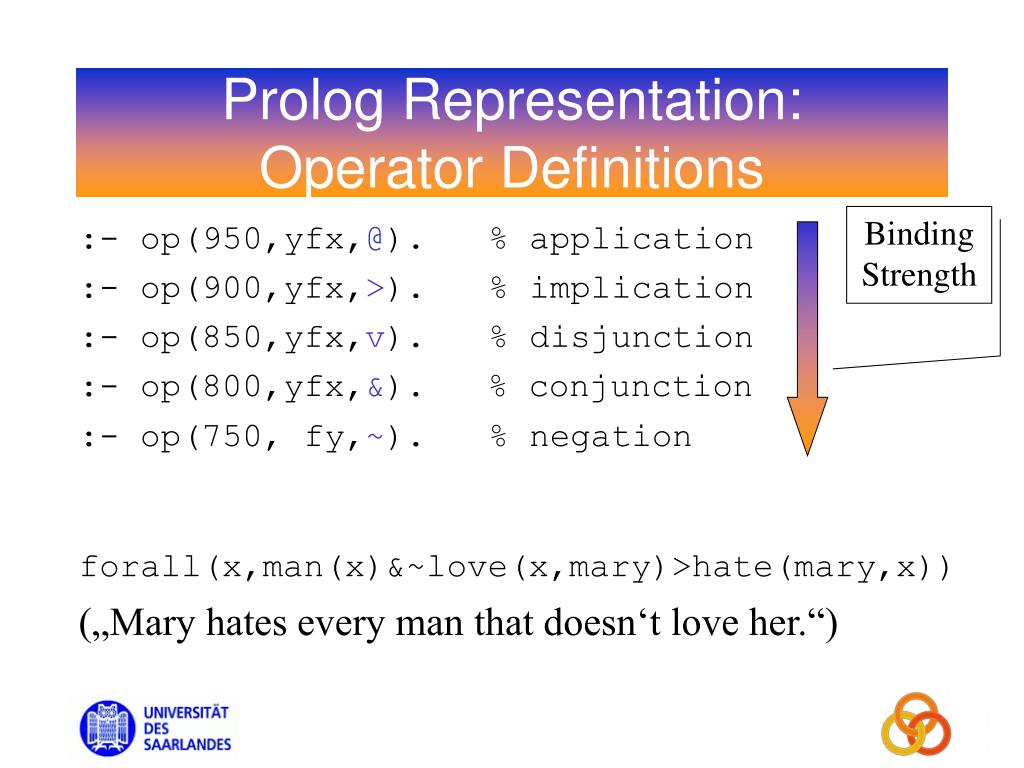 Prolog Representation: Operator Definitions

:- op(950,yfx,@). % application
:- op(900,yfx,>). % implication
:- op(850,yfx,v). % disjunction
:- op(800,yfx,&). % conjunction
:- op(750, fy,~). % negation

Binding Strength

forall(x,man(x)&~love(x,mary)>hate(mary,x))

(„Mary hates every man that doesn‘t love her.“)

UNIVERSITÄT DES SAARLANDES